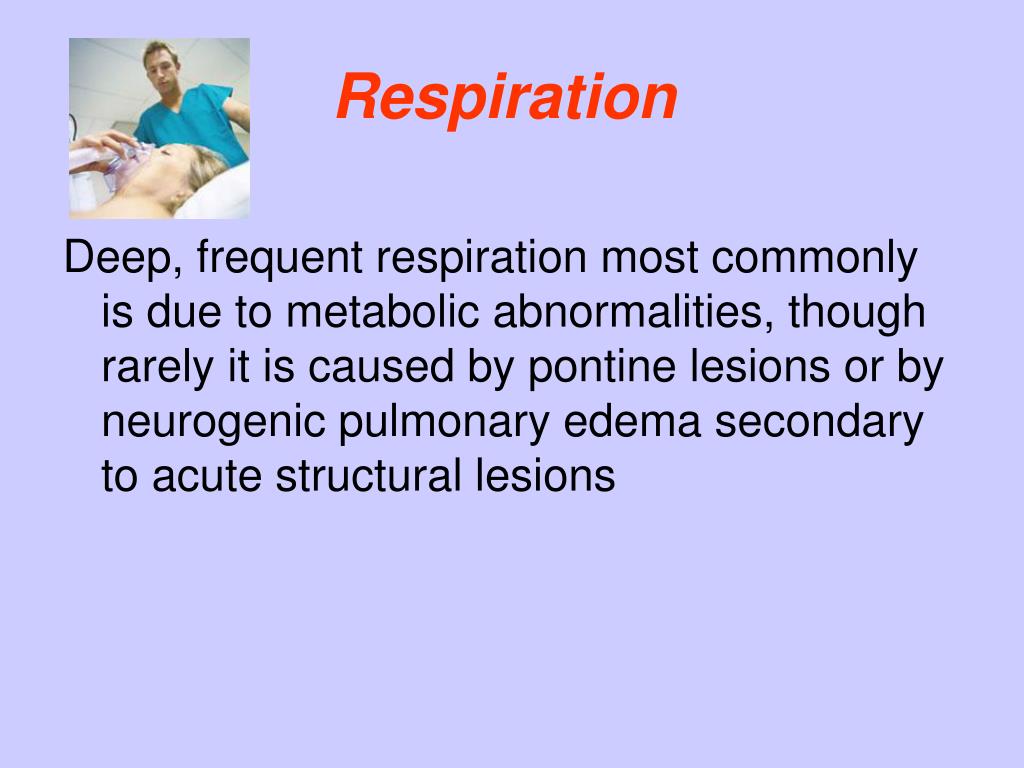 Respiration

Deep, frequent respiration most commonly is due to metabolic abnormalities, though rarely it is caused by pontine lesions or by neurogenic pulmonary edema secondary to acute structural lesions